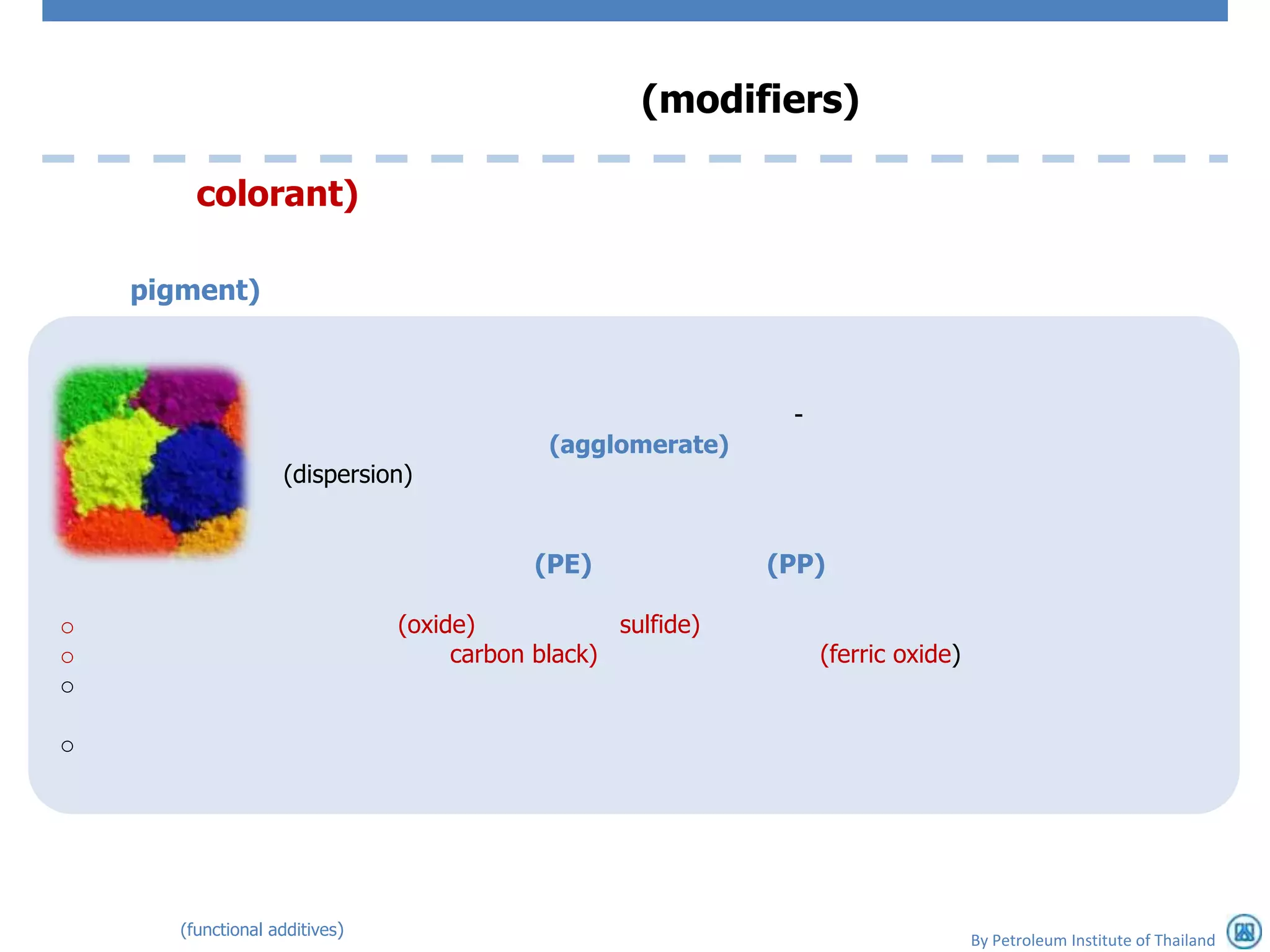 (modifiers)

colorant)

pigment)

-

(agglomerate)

(dispersion)

(PE) (PP)

○ (oxide) sulfide)

○ carbon black) (ferric oxide)

○

○

(functional additives)

By Petroleum Institute of Thailand